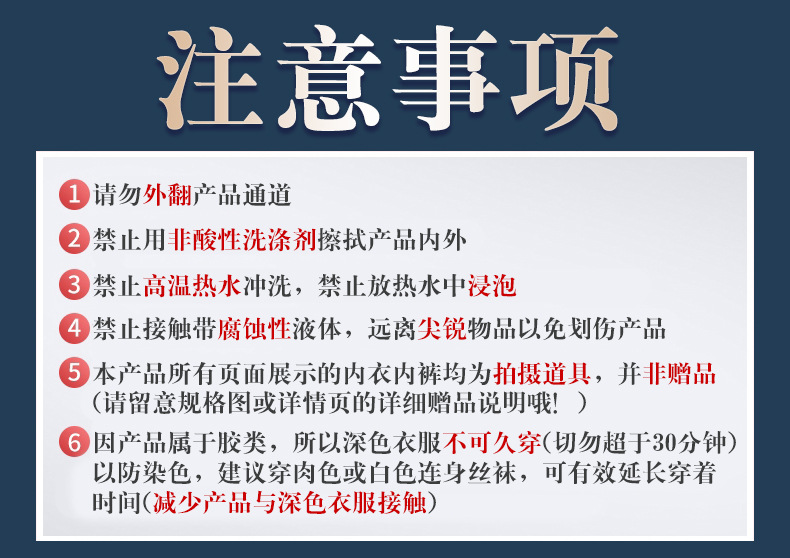 注意事项

1 请勿外翻产品通道

2 禁止用非酸性洗涤剂擦拭产品内外

3 禁止高温热水冲洗，禁止放热水中浸泡

4 禁止接触带腐蚀性液体，远离尖锐物品以免划伤产品

5 本产品所有页面展示的内衣内裤均为拍摄道具，并非赠品（请留意规格图或详情页的详细赠品说明哦！）

6 因产品属于胶类，所以深色衣服不可久穿(切勿超于30分钟）以防染色，建议穿肉色或白色连身丝袜，可有效延长穿着时间(减少产品与深色衣服接触)